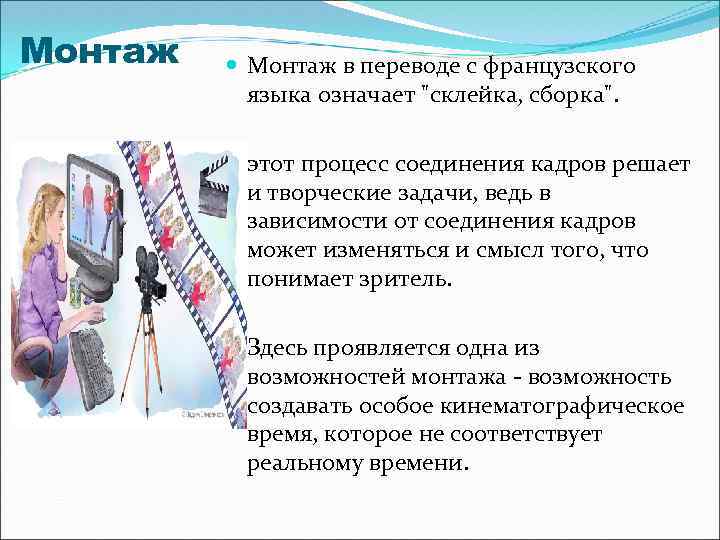 Монтаж

Монтаж в переводе с французского языка означает "склейка, сборка".

этот процесс соединения кадров решает и творческие задачи, ведь в зависимости от соединения кадров может изменяться и смысл того, что понимает зритель.

Здесь проявляется одна из возможностей монтажа - возможность создавать особое кинематографическое время, которое не соответствует реальному времени.